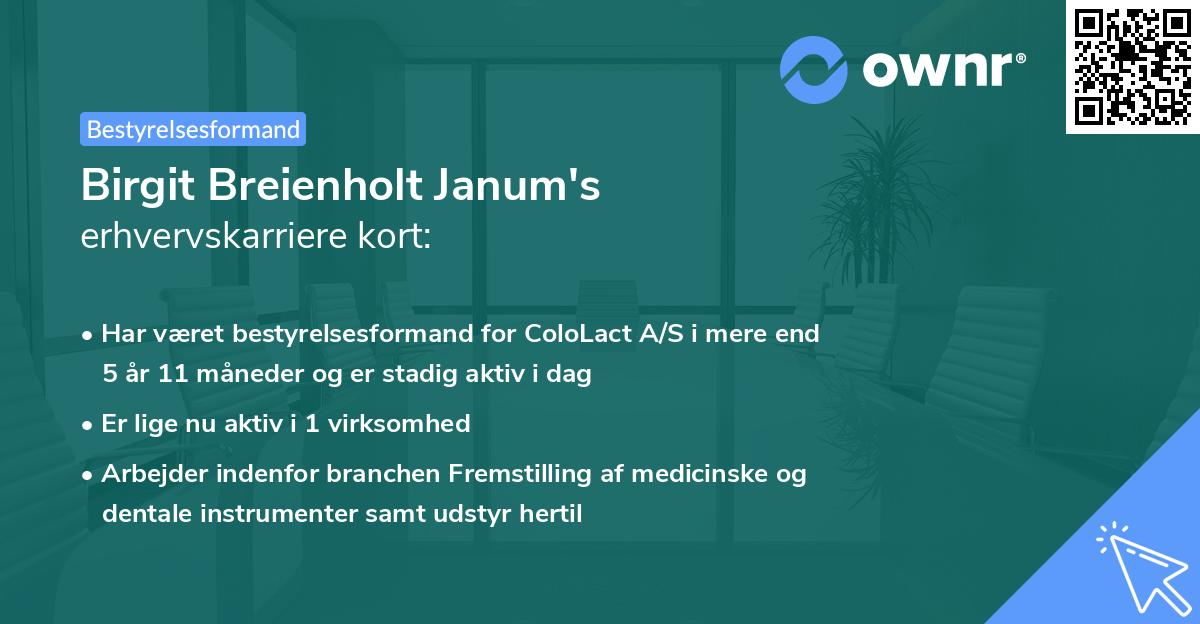 ownr®

Bestyrelsesformand

Birgit Breienholt Janum's
erhvervskarriere kort:

• Har været bestyrelsesformand for ColoLact A/S i mere end 5 år 11 måneder og er stadig aktiv i dag
• Er lige nu aktiv i 1 virksomhed
• Arbejder indenfor branchen Fremstilling af medicinske og dentale instrumenter samt udstyr hertil